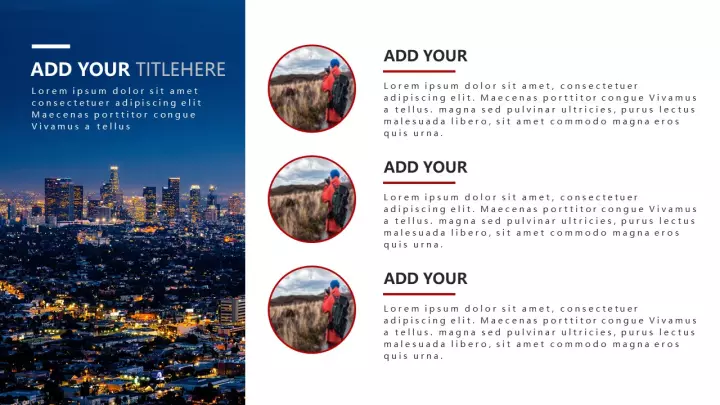 ADD YOUR TITLEHERE

Lorem ipsum dolor sit amet consectetuer adipiscing elit Maecenas porttitor congue Vivamus a tellus

ADD YOUR

Lorem ipsum dolor sit amet, consectetuer adipiscing elit. Maecenas porttitor congue Vivamus a tellus. magna sed pulvinar ultricies, purus lectus malesuada libero, sit amet commodo magna eros quis urna.

ADD YOUR

Lorem ipsum dolor sit amet, consectetuer adipiscing elit. Maecenas porttitor congue Vivamus a tellus. magna sed pulvinar ultricies, purus lectus malesuada libero, sit amet commodo magna eros quis urna.

ADD YOUR

Lorem ipsum dolor sit amet, consectetuer adipiscing elit. Maecenas porttitor congue Vivamus a tellus. magna sed pulvinar ultricies, purus lectus malesuada libero, sit amet commodo magna eros quis urna.